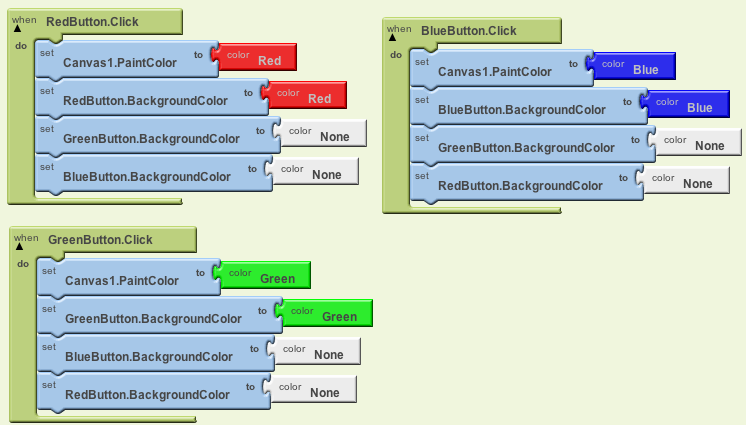 when RedButton.Click
do
set Canvas1.PaintColor to color Red
set RedButton.BackgroundColor to color Red
set GreenButton.BackgroundColor to color None
set BlueButton.BackgroundColor to color None

when BlueButton.Click
do
set Canvas1.PaintColor to color Blue
set BlueButton.BackgroundColor to color Blue
set GreenButton.BackgroundColor to color None
set RedButton.BackgroundColor to color None

when GreenButton.Click
do
set Canvas1.PaintColor to color Green
set GreenButton.BackgroundColor to color Green
set BlueButton.BackgroundColor to color None
set RedButton.BackgroundColor to color None